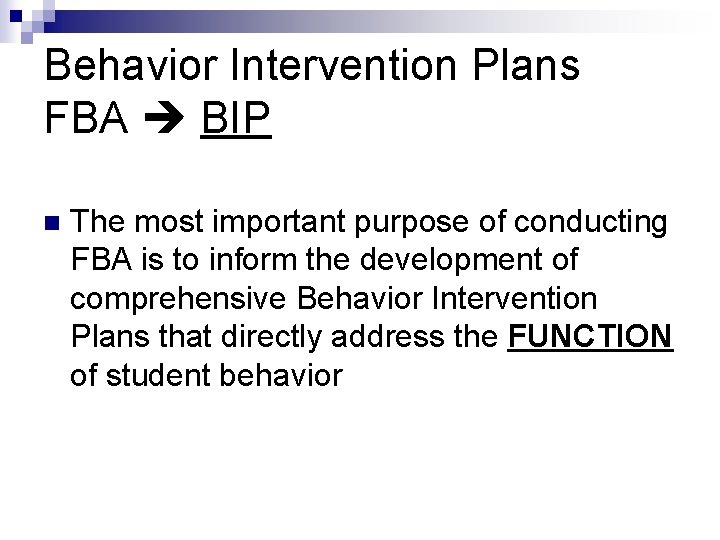 Behavior Intervention Plans
FBA ➔ BIP

The most important purpose of conducting FBA is to inform the development of comprehensive Behavior Intervention Plans that directly address the FUNCTION of student behavior